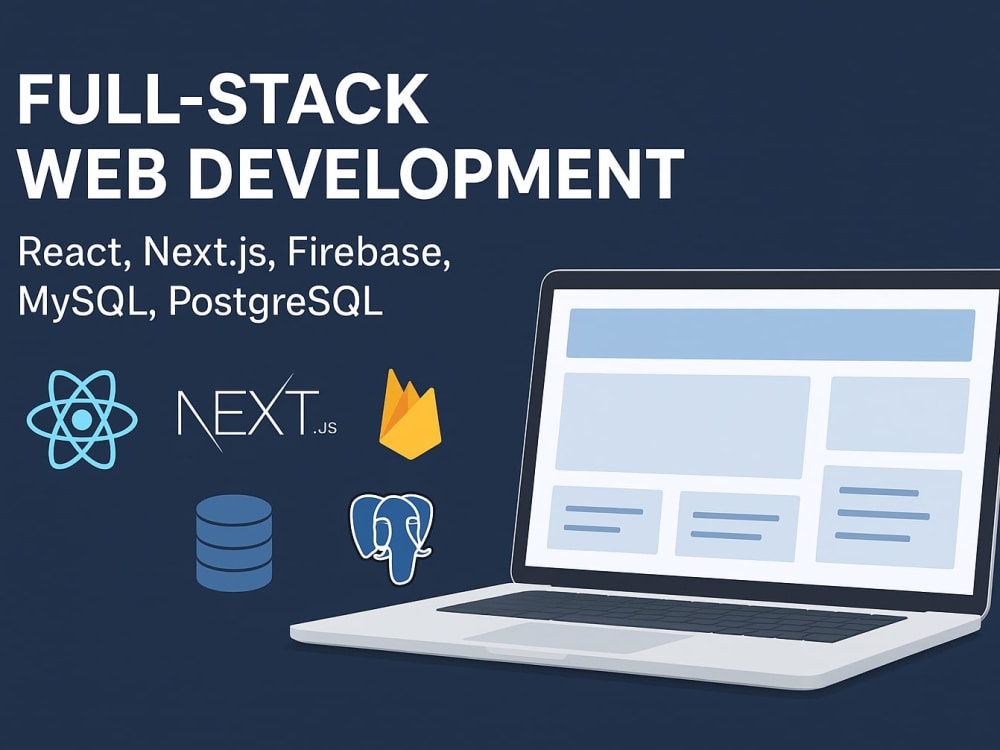 FULL-STACK WEB DEVELOPMENT

React, Next.js, Firebase, MySQL, PostgreSQL

NEXT.JS